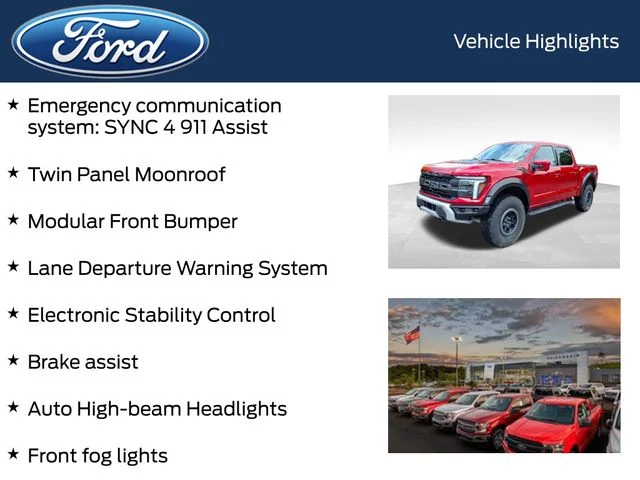 Ford

Vehicle Highlights

★ Emergency communication system: SYNC 4 911 Assist

★ Twin Panel Moonroof

★ Modular Front Bumper

★ Lane Departure Warning System

★ Electronic Stability Control

★ Brake assist

★ Auto High-beam Headlights

★ Front fog lights